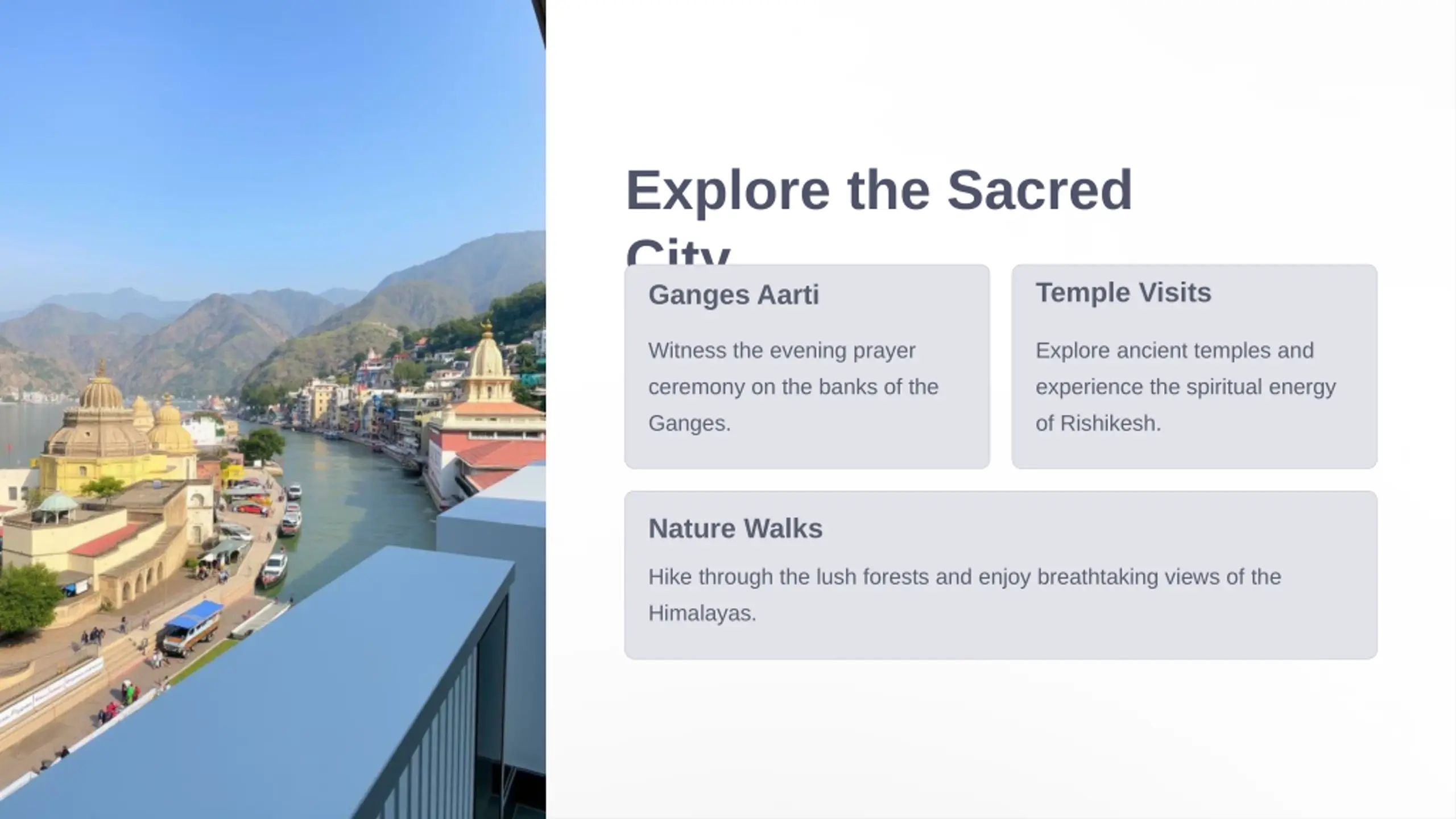 Explore the Sacred City

Ganges Aarti

Witness the evening prayer ceremony on the banks of the Ganges.

Temple Visits

Explore ancient temples and experience the spiritual energy of Rishikesh.

Nature Walks

Hike through the lush forests and enjoy breathtaking views of the Himalayas.